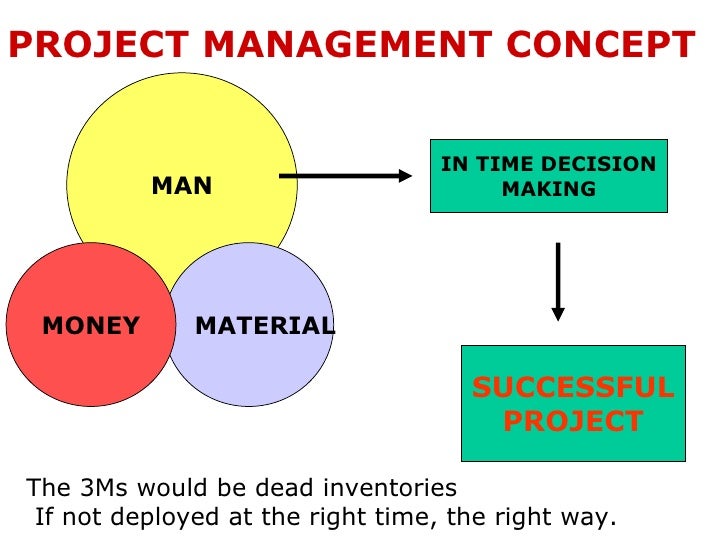 PROJECT MANAGEMENT CONCEPT

MAN

MONEY

MATERIAL

IN TIME DECISION MAKING

SUCCESSFUL PROJECT

The 3Ms would be dead inventories
If not deployed at the right time, the right way.